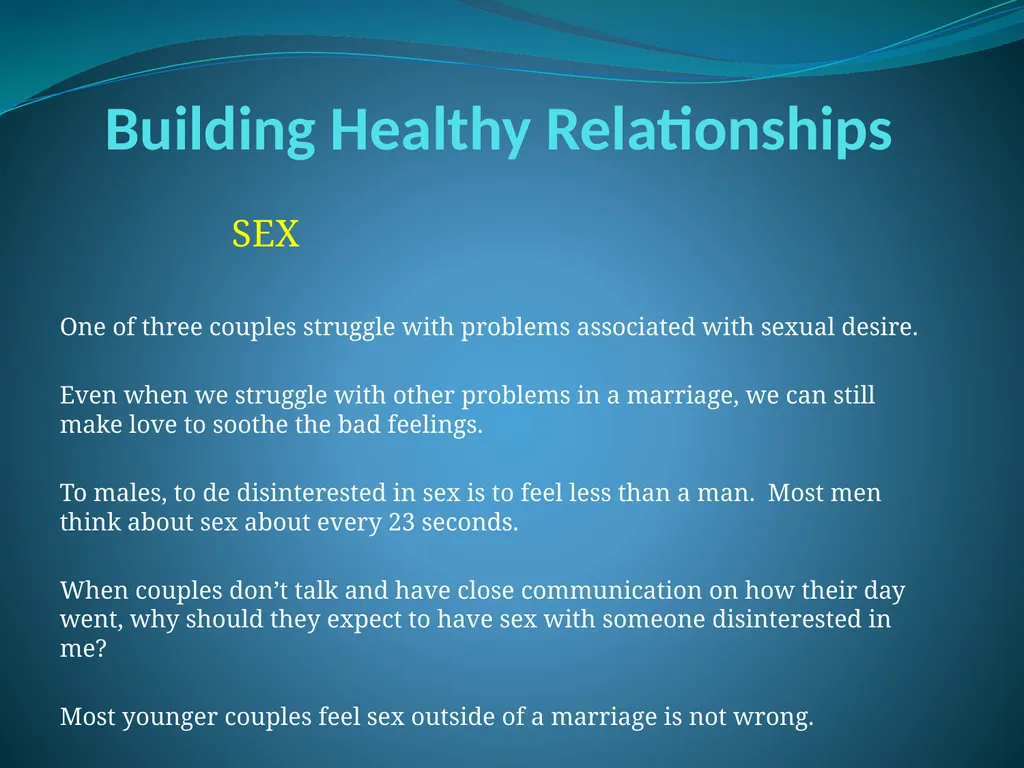 Building Healthy Relationships

SEX

One of three couples struggle with problems associated with sexual desire.

Even when we struggle with other problems in a marriage, we can still make love to soothe the bad feelings.

To males, to de disinterested in sex is to feel less than a man.  Most men think about sex about every 23 seconds.

When couples don’t talk and have close communication on how their day went, why should they expect to have sex with someone disinterested in me?

Most younger couples feel sex outside of a marriage is not wrong.